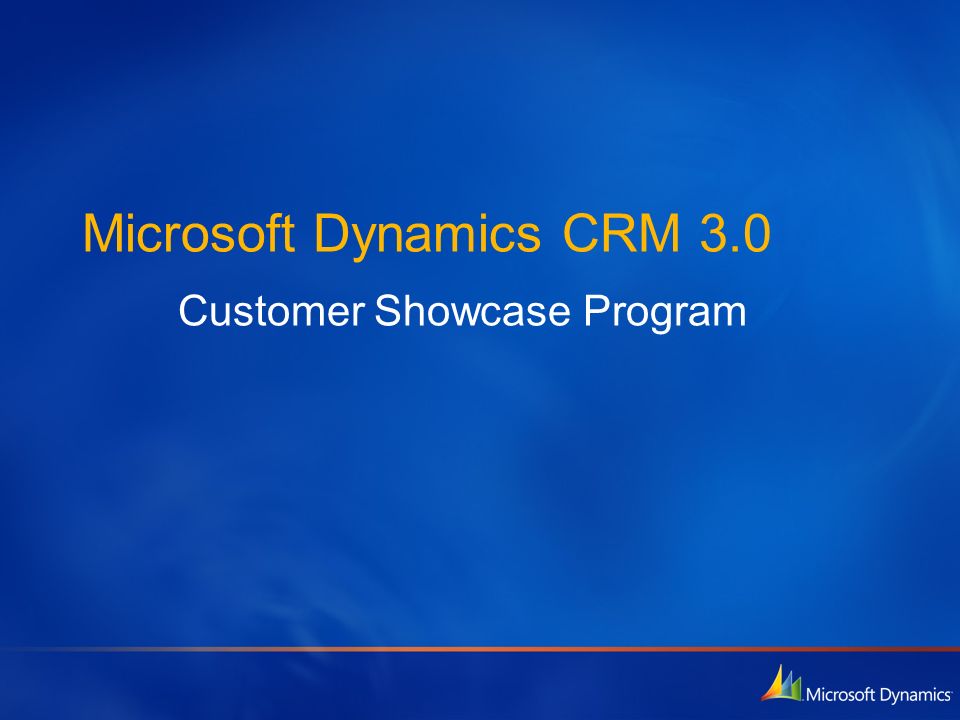 Microsoft Dynamics CRM 3.0

Customer Showcase Program

Microsoft Dynamics